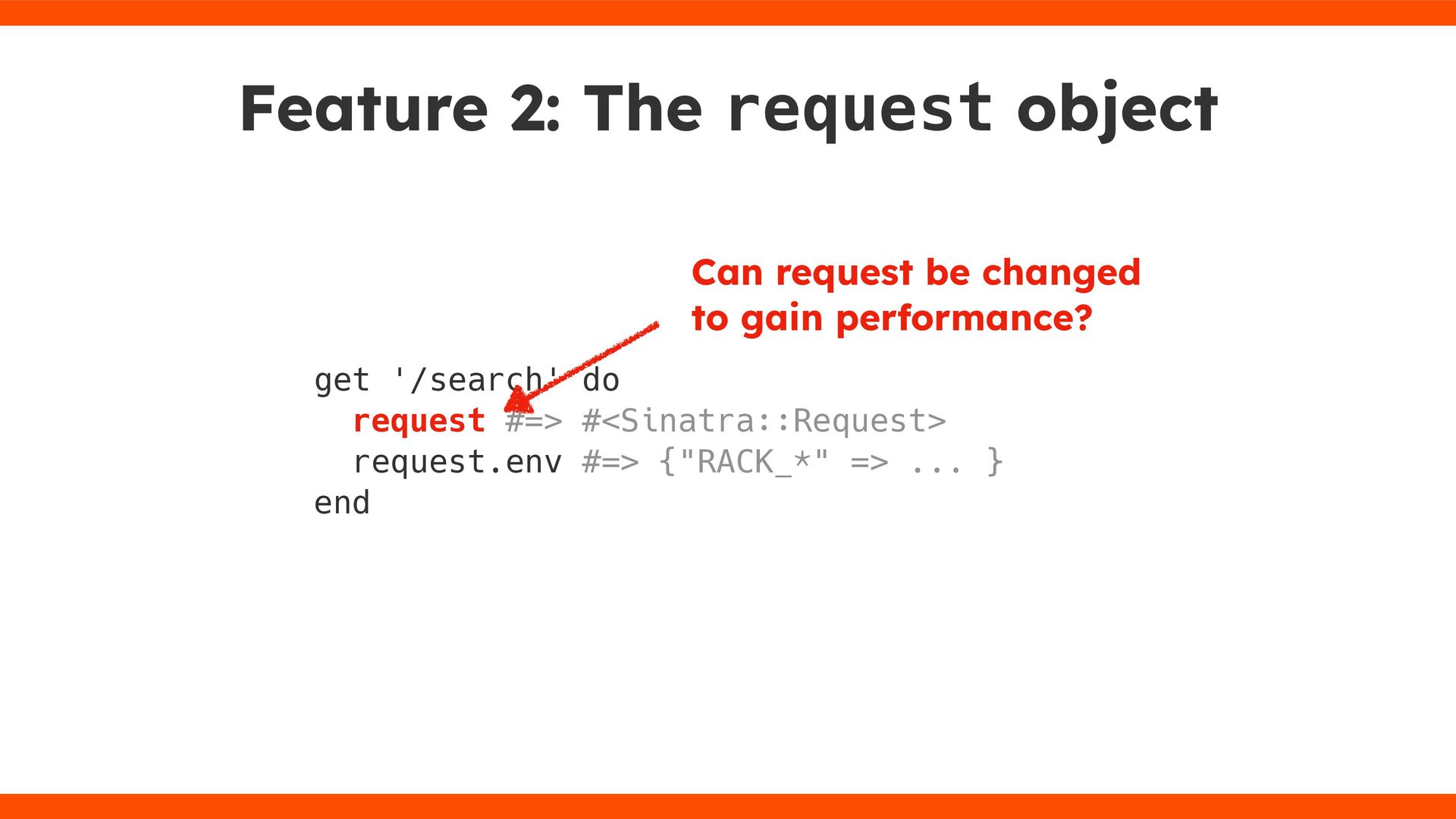 Feature 2: The request object

Can request be changed to gain performance?

get '/search' do
  request #=> #<Sinatra::Request>
  request.env #=> {"RACK_*" => ... }
end